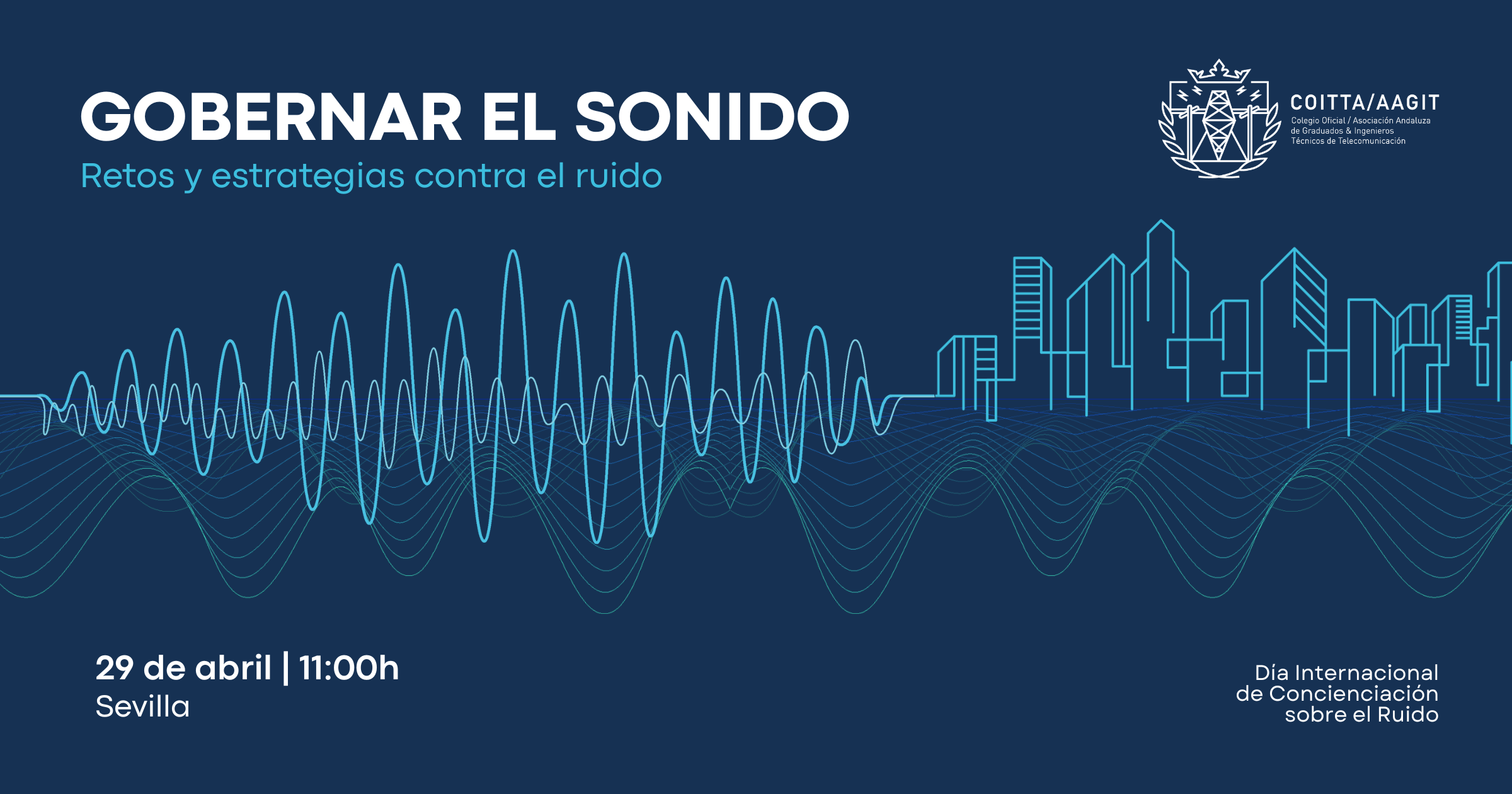 GOBERNAR EL SONIDO
Retos y estrategias contra el ruido

COITTA/AAGIT
Colegio Oficial / Asociación Andaluza de Graduados & Ingenieros Técnicos de Telecomunicación

29 de abril | 11:00h
Sevilla

Día Internacional de Concienciación sobre el Ruido